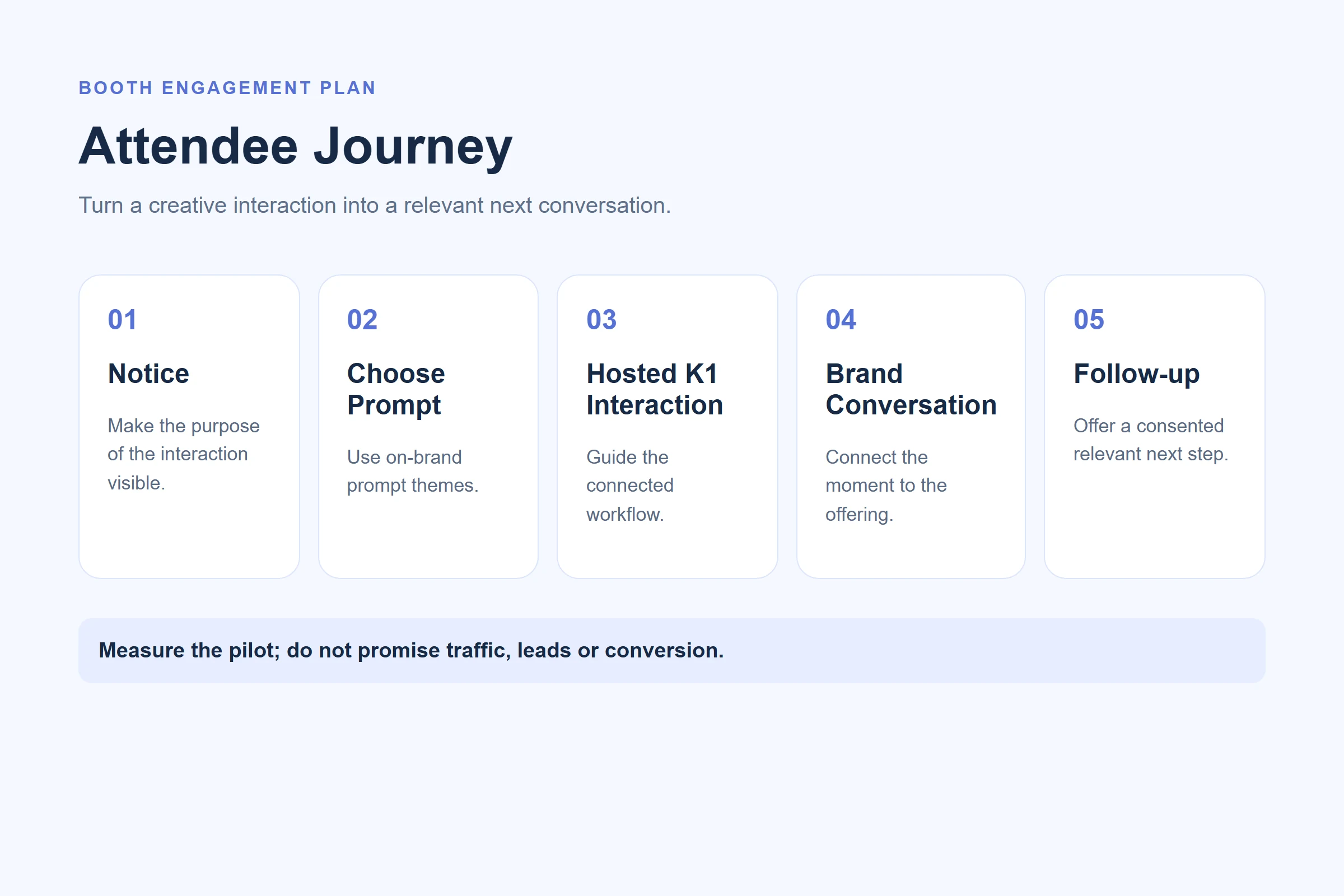 BOOTH ENGAGEMENT PLAN

Attendee Journey

Turn a creative interaction into a relevant next conversation.

01

Notice

Make the purpose of the interaction visible.

02

Choose Prompt

Use on-brand prompt themes.

03

Hosted K1 Interaction

Guide the connected workflow.

04

Brand Conversation

Connect the moment to the offering.

05

Follow-up

Offer a consented relevant next step.

Measure the pilot; do not promise traffic, leads or conversion.